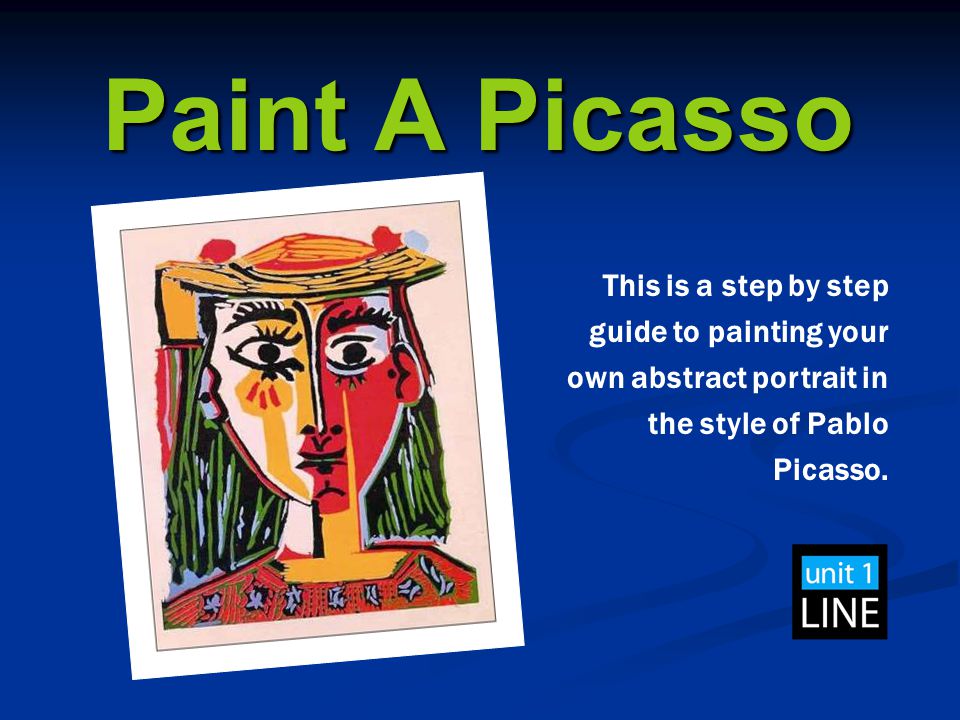 Paint A Picasso

This is a step by step guide to painting your own abstract portrait in the style of Pablo Picasso.

unit 1
LINE